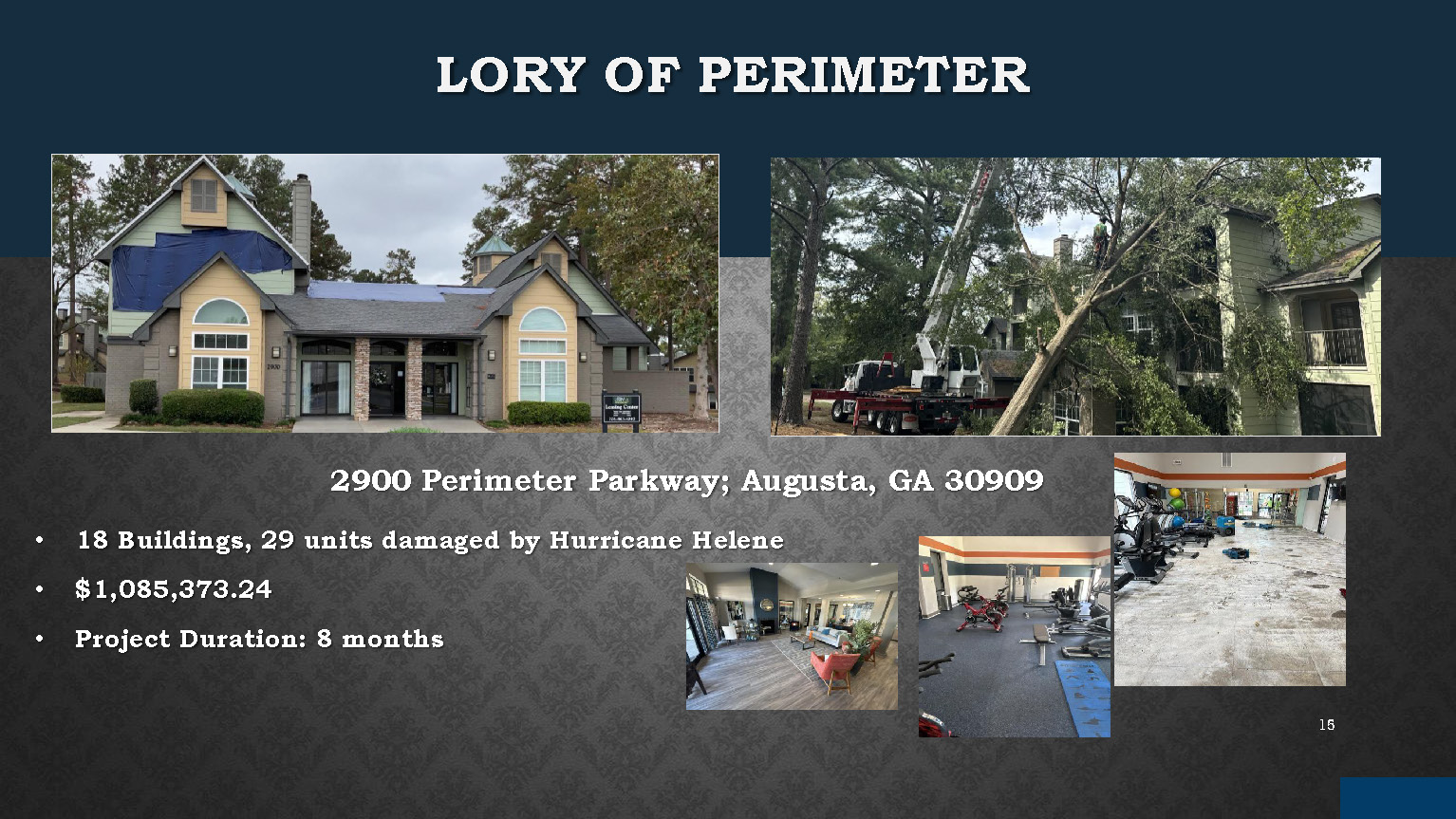 LORY OF PERIMETER

2900

Leasing Center

2900 Perimeter Parkway; Augusta, GA 30909

• 18 Buildings, 29 units damaged by Hurricane Helene
• $1,085,373.24
• Project Duration: 8 months

15